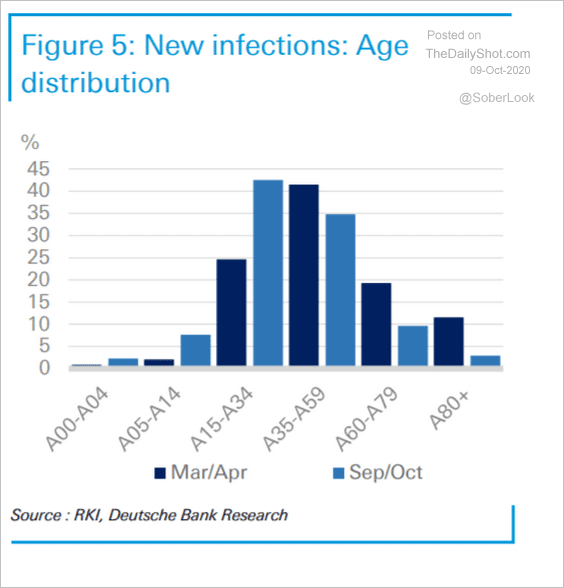 Figure 5: New infections: Age distribution

Posted on
TheDailyShot.com
09-Oct-2020

@SoberLook

%
45
40
35
30
25
20
15
10
5
0

A00-A04
A05-A14
A15-A34
A35-A59
A60-A79
A80+

Mar/Apr
Sep/Oct

Source : RKI, Deutsche Bank Research